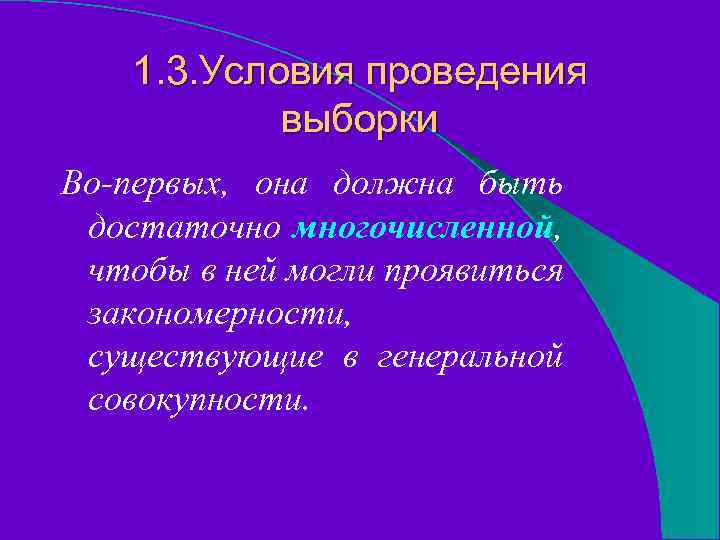 1.3.Условия проведения выборки

Во-первых, она должна быть достаточно многочисленной, чтобы в ней могли проявиться закономерности, существующие в генеральной совокупности.